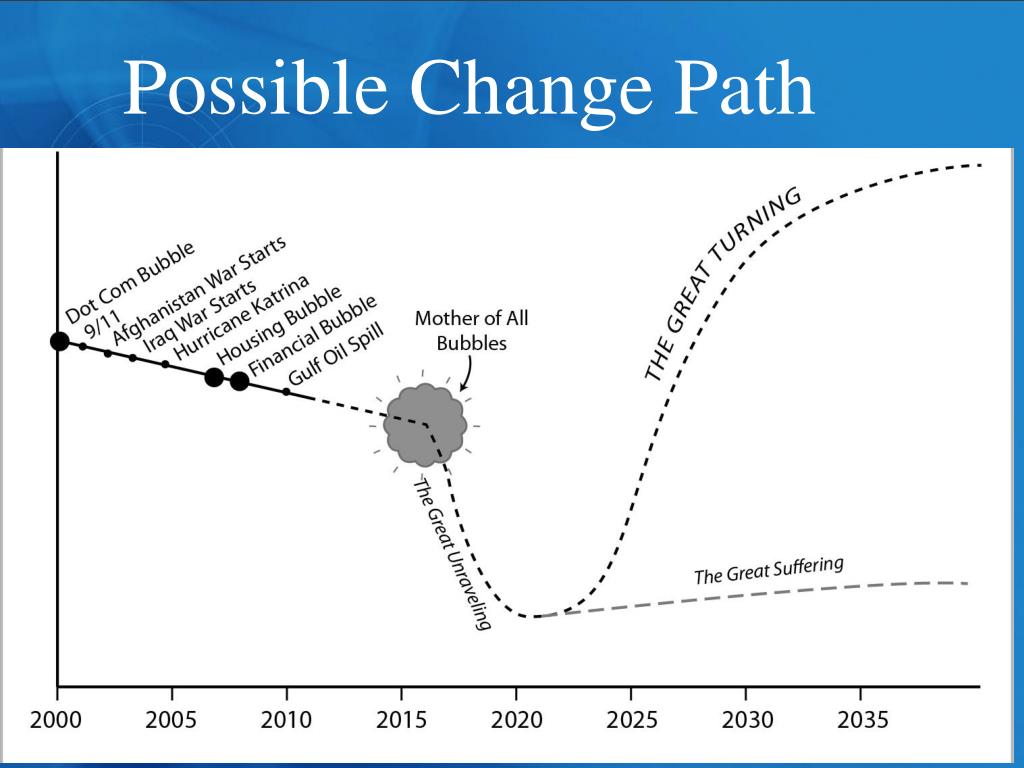 Possible Change Path

Dot Com Bubble
9/11
Afghanistan War Starts
Iraq War Starts
Hurricane Katrina
Housing Bubble
Financial Bubble
Gulf Oil Spill

Mother of All Bubbles

The Great Unraveling

THE GREAT TURNING

The Great Suffering

2000 2005 2010 2015 2020 2025 2030 2035